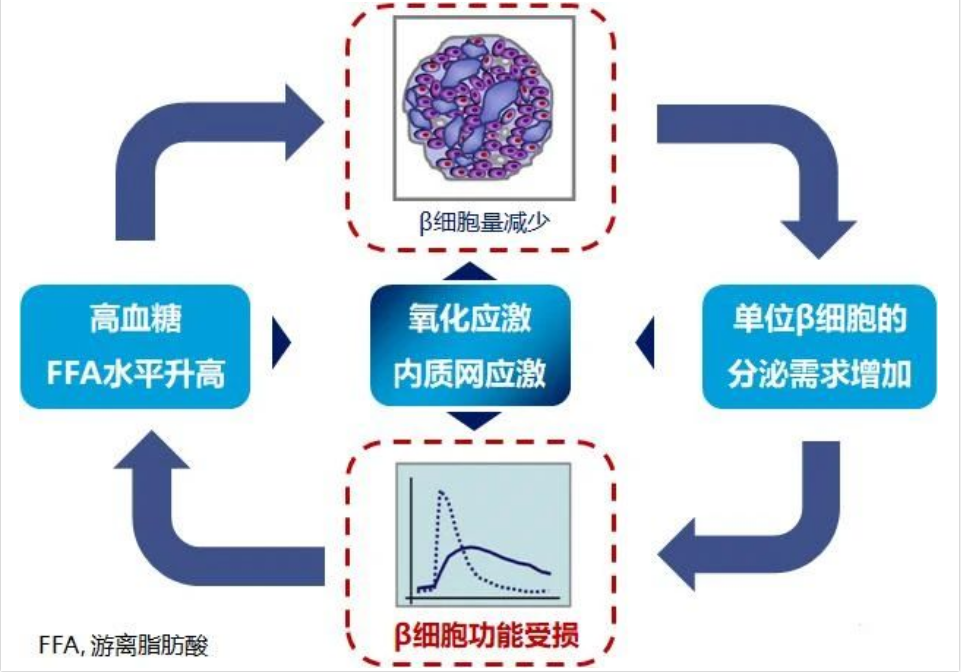 β细胞量减少

高血糖
FFA水平升高

氧化应激
内质网应激

单位β细胞的
分泌需求增加

β细胞功能受损

FFA, 游离脂肪酸